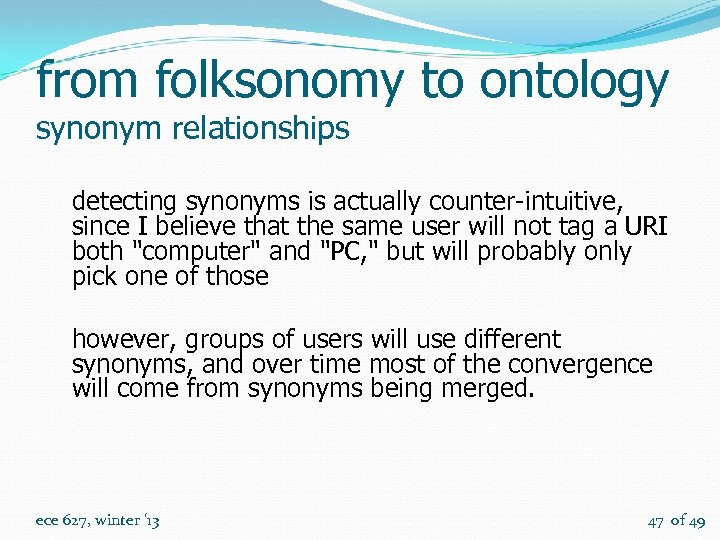 from folksonomy to ontology
synonym relationships

detecting synonyms is actually counter-intuitive, since I believe that the same user will not tag a URI both "computer" and "PC," but will probably only pick one of those

however, groups of users will use different synonyms, and over time most of the convergence will come from synonyms being merged.

ece 627, winter '13

47 of 49